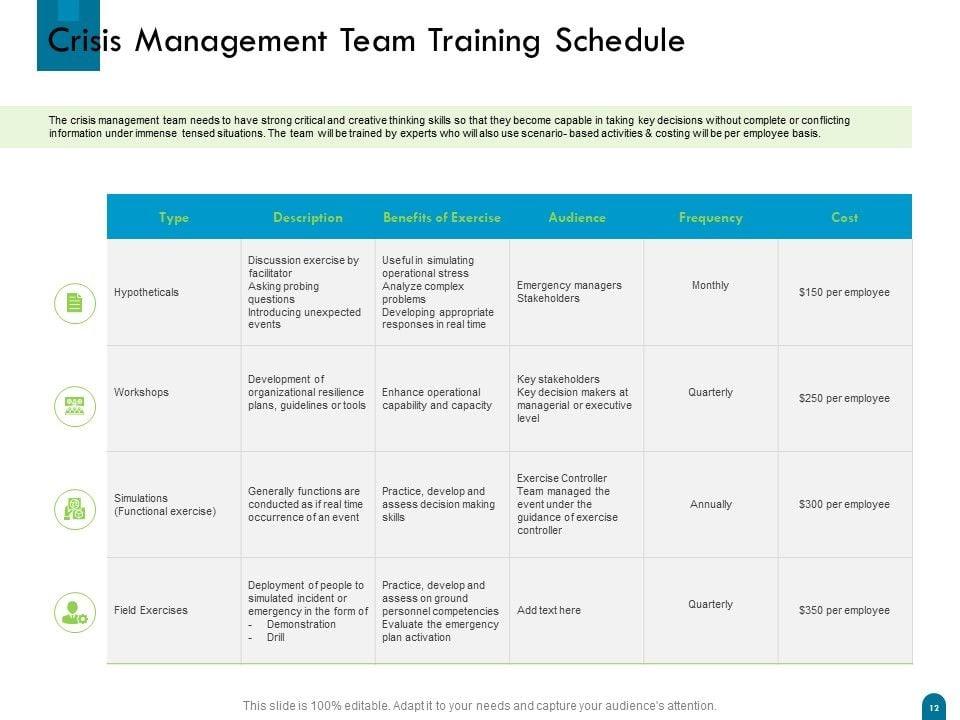 Crisis Management Team Training Schedule

The crisis management team needs to have strong critical and creative thinking skills so that they become capable in taking key decisions without complete or conflicting information under immense tensed situations. The team will be trained by experts who will also use scenario- based activities & costing will be per employee basis.

| Type | Description | Benefits of Exercise | Audience | Frequency | Cost |
|---|---|---|---|---|---|
| Hypotheticals | Discussion exercise by facilitator Asking probing questions Introducing unexpected events | Useful in simulating operational stress Analyze complex problems Developing appropriate responses in real time | Emergency managers Stakeholders | Monthly | $150 per employee |
| Workshops | Development of organizational resilience plans, guidelines or tools | Enhance operational capability and capacity | Key stakeholders Key decision makers at managerial or executive level | Quarterly | $250 per employee |
| Simulations (Functional exercise) | Generally functions are conducted as if real time occurrence of an event | Practice, develop and assess decision making skills | Exercise Controller Team managed the event under the guidance of exercise controller | Annually | $300 per employee |
| Field Exercises | Deployment of people to simulated incident or emergency in the form of - Demonstration - Drill | Practice, develop and assess on ground personnel competencies Evaluate the emergency plan activation | Add text here | Quarterly | $350 per employee |

This slide is 100% editable. Adapt it to your needs and capture your audience's attention.

12